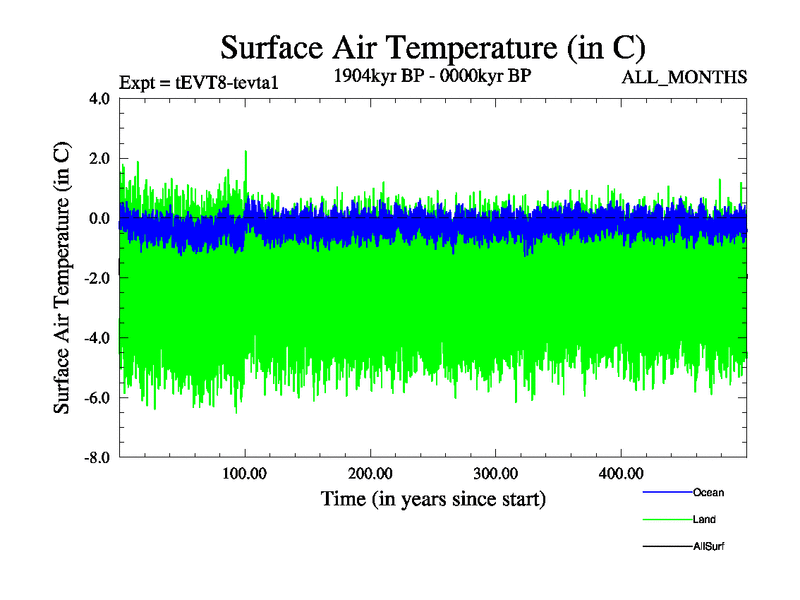 Surface Air Temperature (in C)

Expt = tEVT8-tevta1

1904kyr BP - 0000kyr BP

ALL_MONTHS

Surface Air Temperature (in C)

4.0
2.0
0.0
-2.0
-4.0
-6.0
-8.0

100.00
200.00
300.00
400.00

Time (in years since start)

Ocean
Land
AllSurf